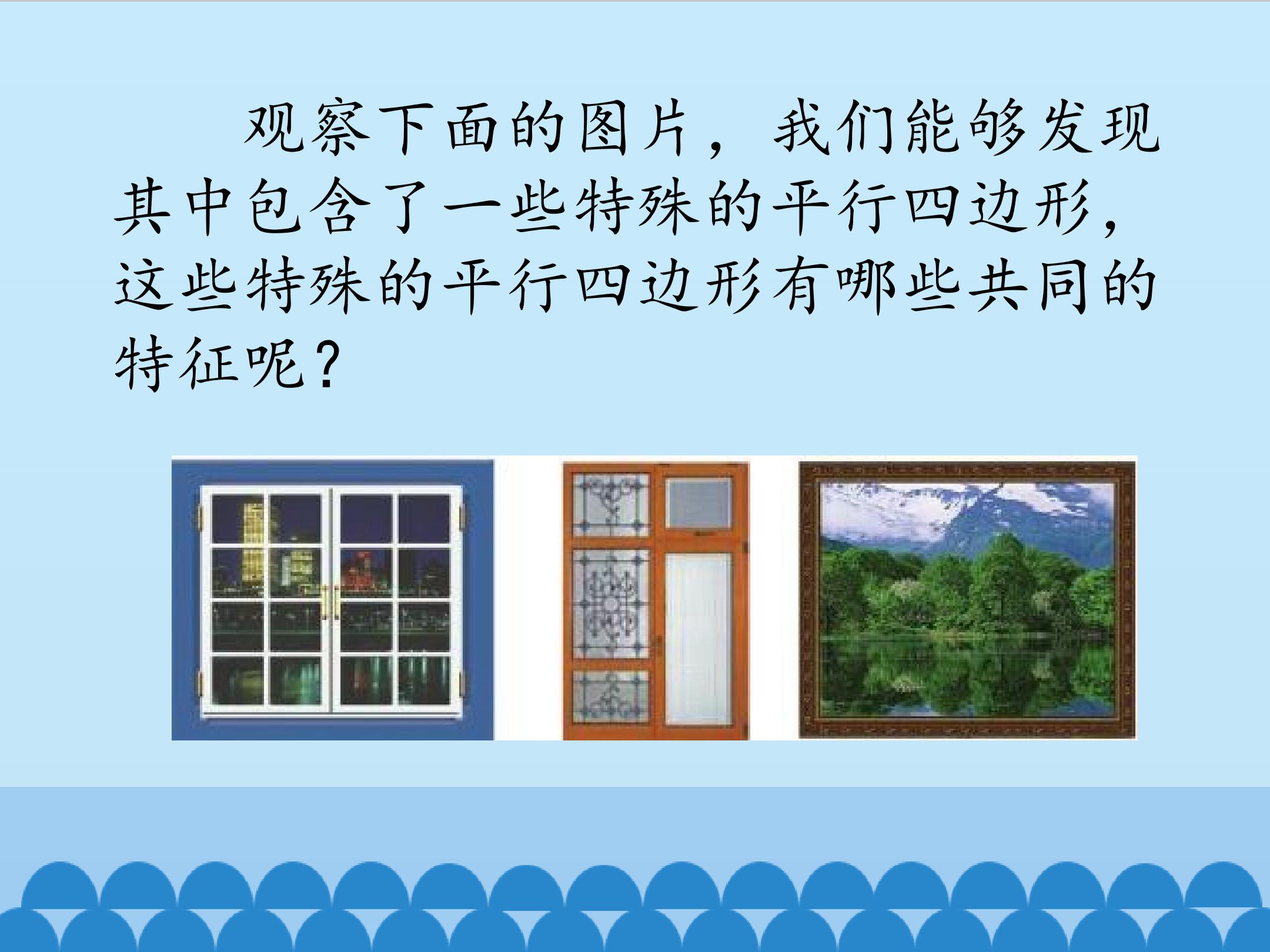 观察下面的图片，我们能够发现其中包含了一些特殊的平行四边形，这些特殊的平行四边形有哪些共同的特征呢？